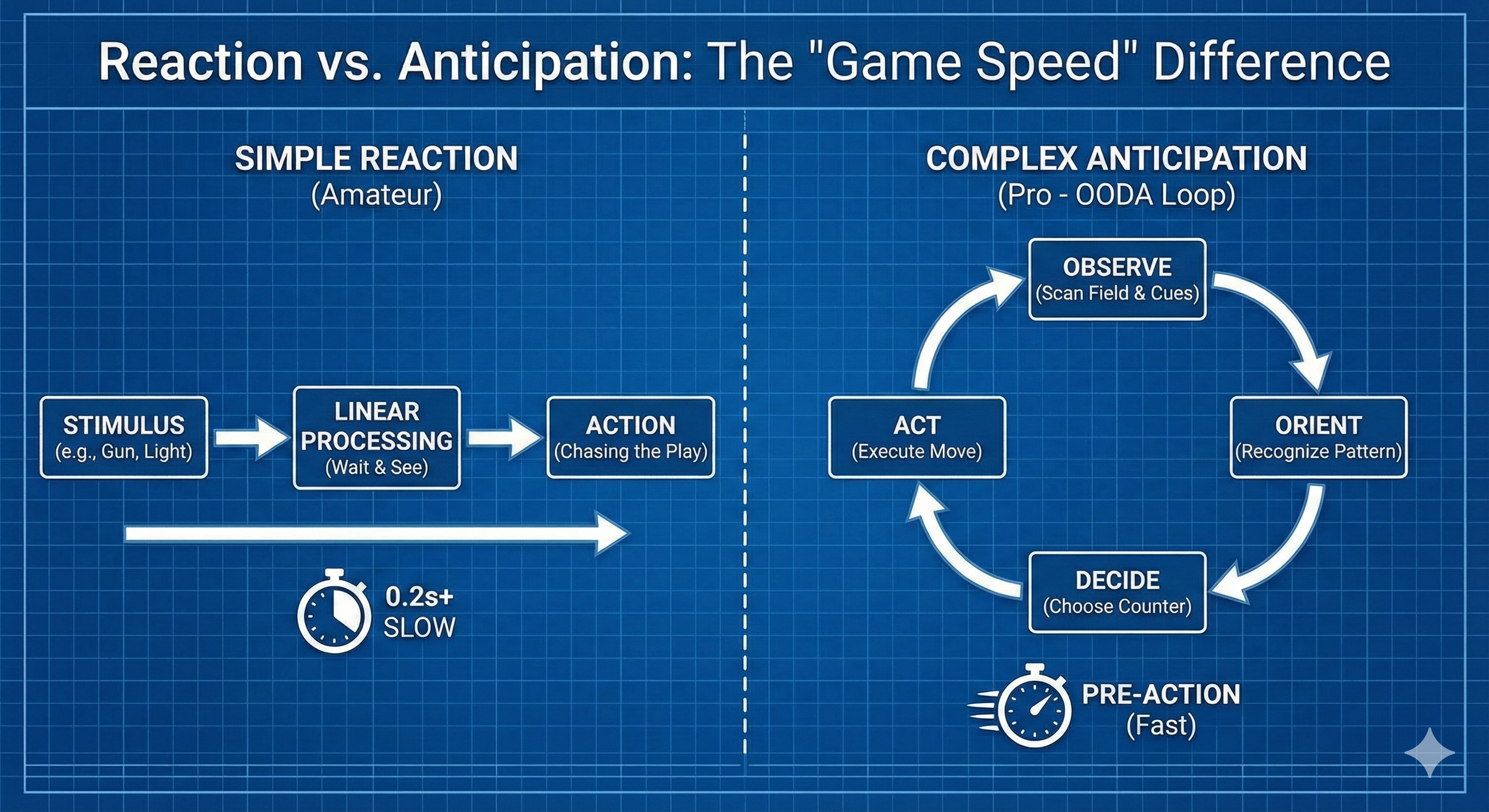 Reaction vs. Anticipation: The "Game Speed" Difference

SIMPLE REACTION
(Amateur)

STIMULUS
(e.g., Gun, Light)

LINEAR PROCESSING
(Wait & See)

ACTION
(Chasing the Play)

0.2s+
SLOW

COMPLEX ANTICIPATION
(Pro - OODA Loop)

OBSERVE
(Scan Field & Cues)

ORIENT
(Recognize Pattern)

DECIDE
(Choose Counter)

ACT
(Execute Move)

PRE-ACTION
(Fast)